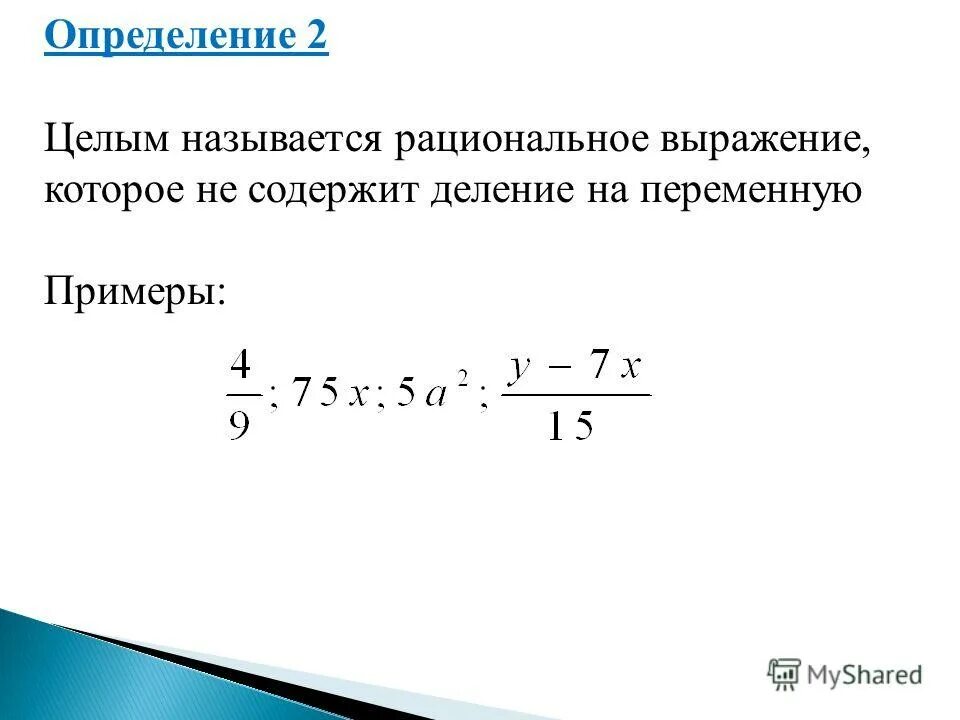 Определение 2

Целым называется рациональное выражение, которое не содержит деление на переменную

Примеры:

$\frac{4}{9}; 75x; 5a^2; \frac{y-7x}{15}$

MyShared